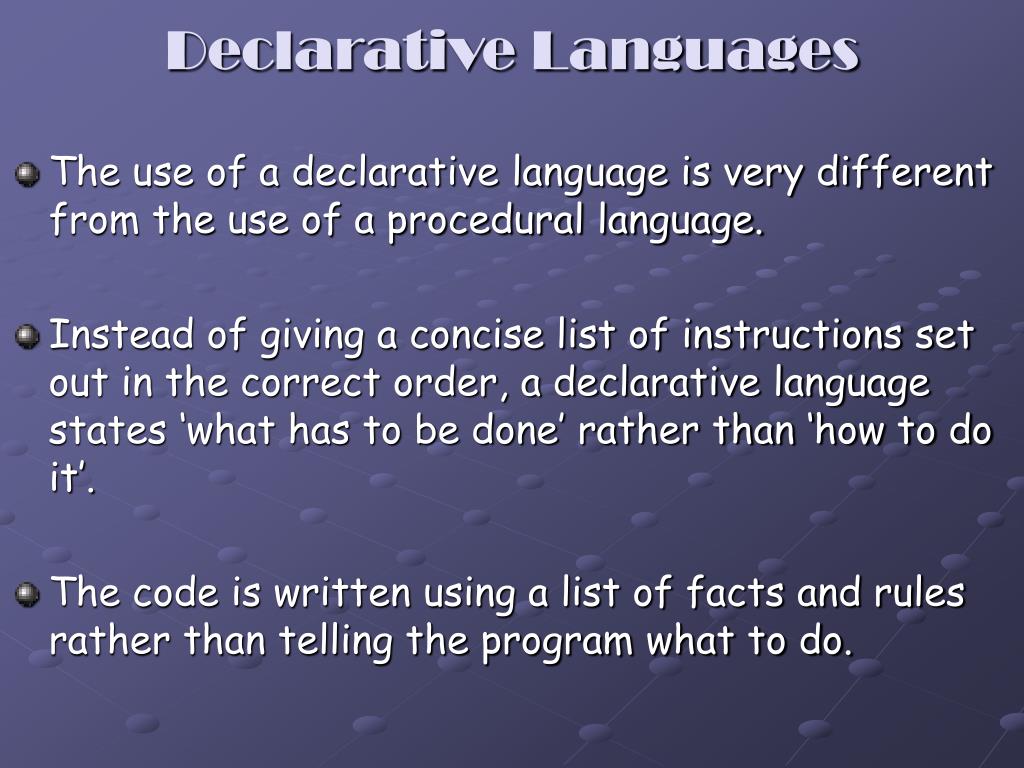 Declarative Languages

The use of a declarative language is very different from the use of a procedural language.

Instead of giving a concise list of instructions set out in the correct order, a declarative language states ‘what has to be done’ rather than ‘how to do it’.

The code is written using a list of facts and rules rather than telling the program what to do.